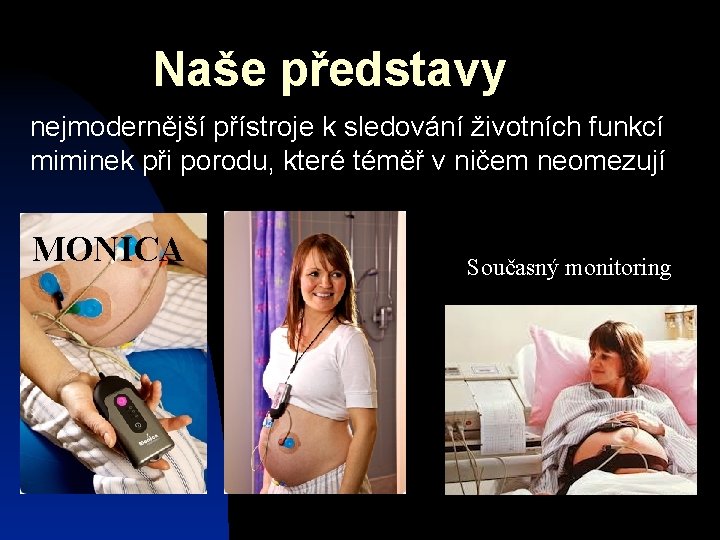 Naše představy

nejmodernější přístroje k sledování životních funkcí miminek při porodu, které téměř v ničem neomezují

MONICA

Současný monitoring